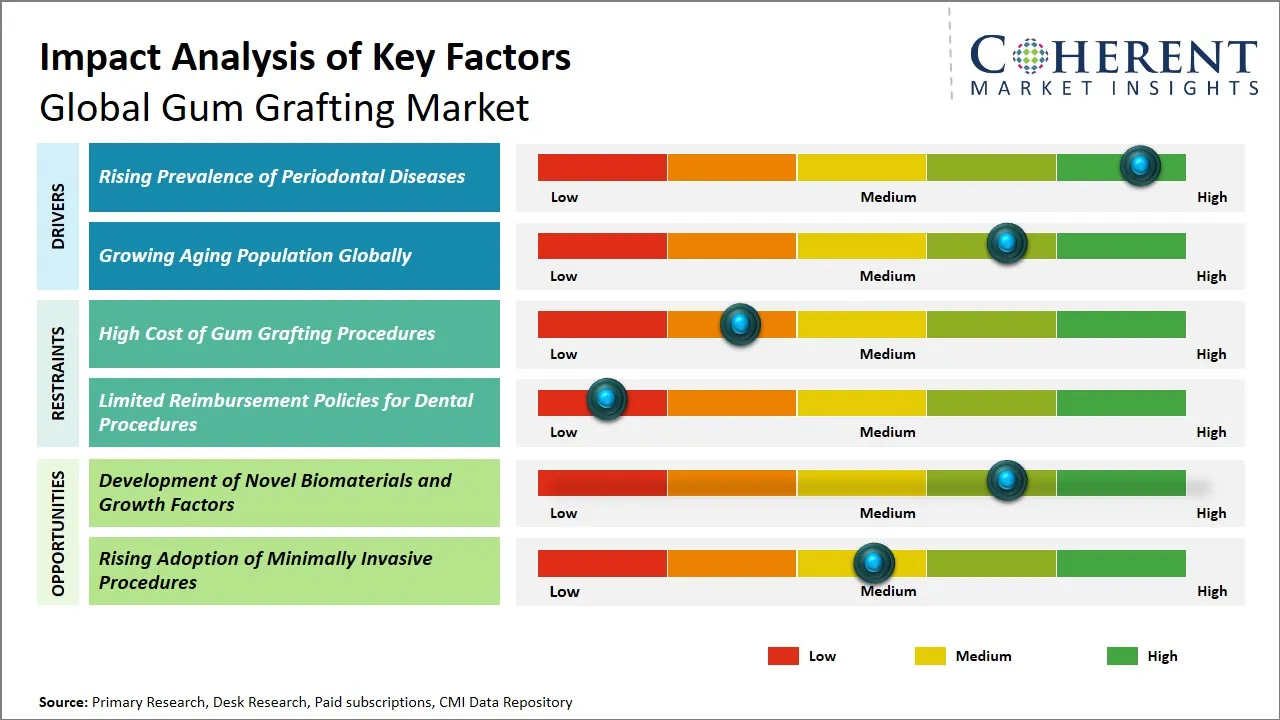 Impact Analysis of Key Factors
Global Gum Grafting Market

COHERENT
MARKET INSIGHTS

DRIVERS

Rising Prevalence of Periodontal Diseases
Low Medium High

Growing Aging Population Globally
Low Medium High

RESTRAINTS

High Cost of Gum Grafting Procedures
Low Medium High

Limited Reimbursement Policies for Dental Procedures
Low Medium High

OPPORTUNITIES

Development of Novel Biomaterials and Growth Factors
Low Medium High

Rising Adoption of Minimally Invasive Procedures
Low Medium High

Low Medium High

Source: Primary Research, Desk Research, Paid subscriptions, CMI Data Repository